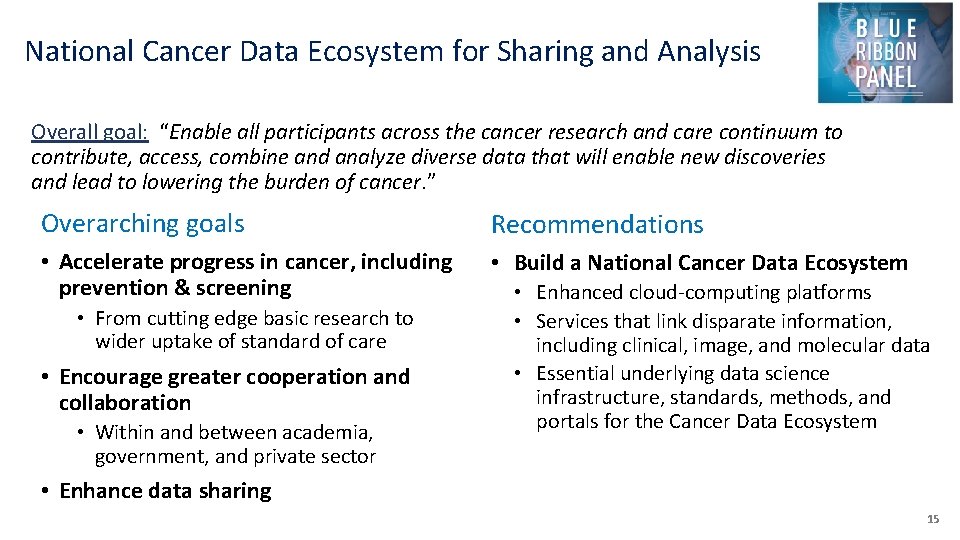 National Cancer Data Ecosystem for Sharing and Analysis

BLUE RIBBON PANEL

Overall goal: "Enable all participants across the cancer research and care continuum to contribute, access, combine and analyze diverse data that will enable new discoveries and lead to lowering the burden of cancer."

Overarching goals

• Accelerate progress in cancer, including prevention & screening
  • From cutting edge basic research to wider uptake of standard of care
• Encourage greater cooperation and collaboration
  • Within and between academia, government, and private sector
• Enhance data sharing

Recommendations

• Build a National Cancer Data Ecosystem
  • Enhanced cloud-computing platforms
  • Services that link disparate information, including clinical, image, and molecular data
  • Essential underlying data science infrastructure, standards, methods, and portals for the Cancer Data Ecosystem

15